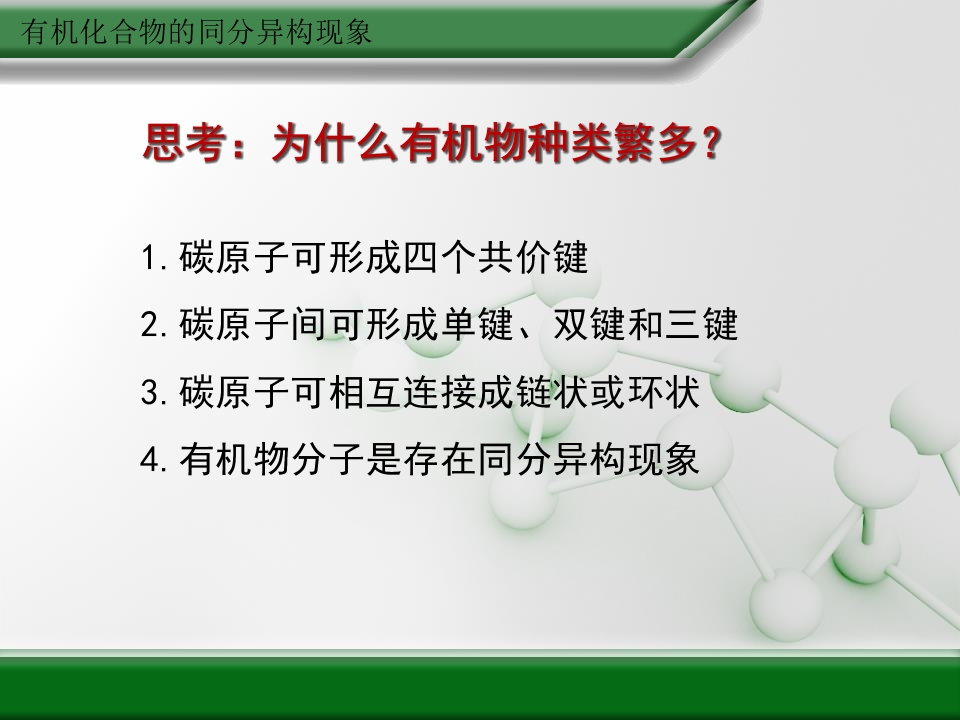 有机化合物的同分异构现象

思考：为什么有机物种类繁多？

1.碳原子可形成四个共价键

2.碳原子间可形成单键、双键和三键

3.碳原子可相互连接成链状或环状

4.有机物分子是存在同分异构现象